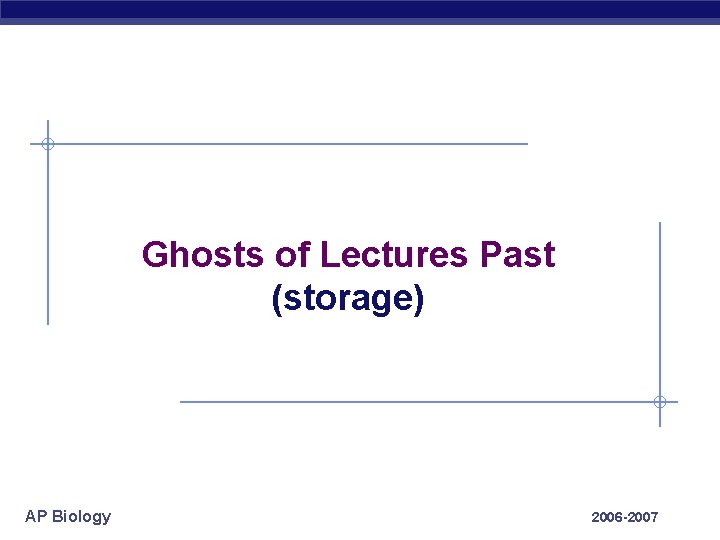 Ghosts of Lectures Past
(storage)

AP Biology

2006-2007